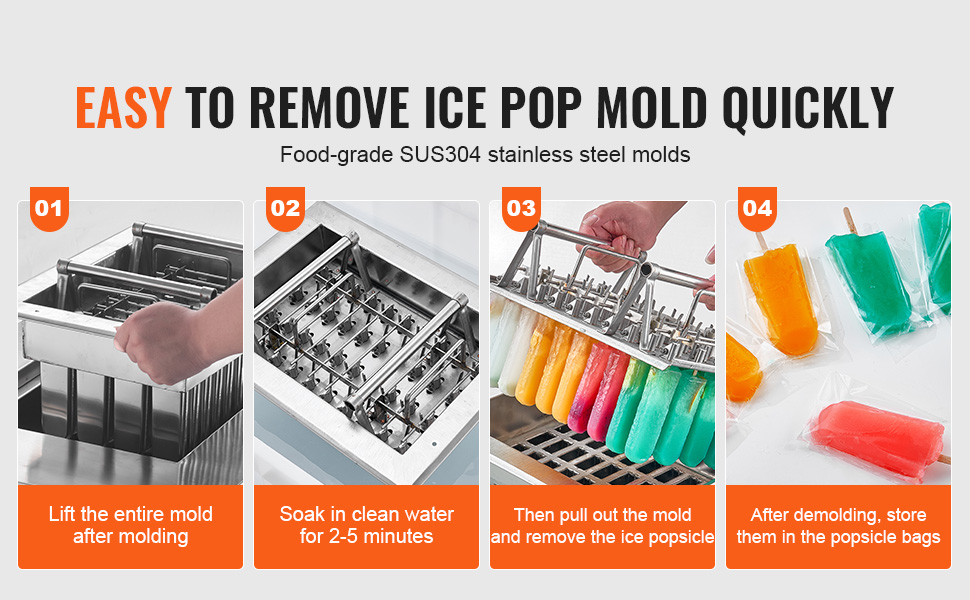 EASY TO REMOVE ICE POP MOLD QUICKLY

Food-grade SUS304 stainless steel molds

01

Lift the entire mold after molding

02

Soak in clean water for 2-5 minutes

03

Then pull out the mold and remove the ice popsicle

04

After demolding, store them in the popsicle bags